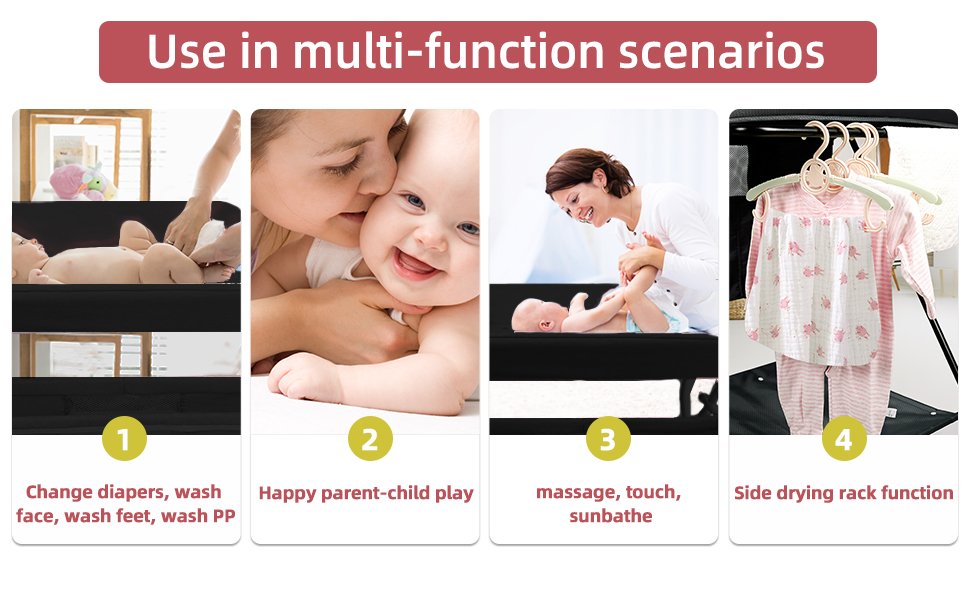 Use in multi-function scenarios

1
Change diapers, wash face, wash feet, wash PP

2
Happy parent-child play

3
massage, touch, sunbathe

4
Side drying rack function